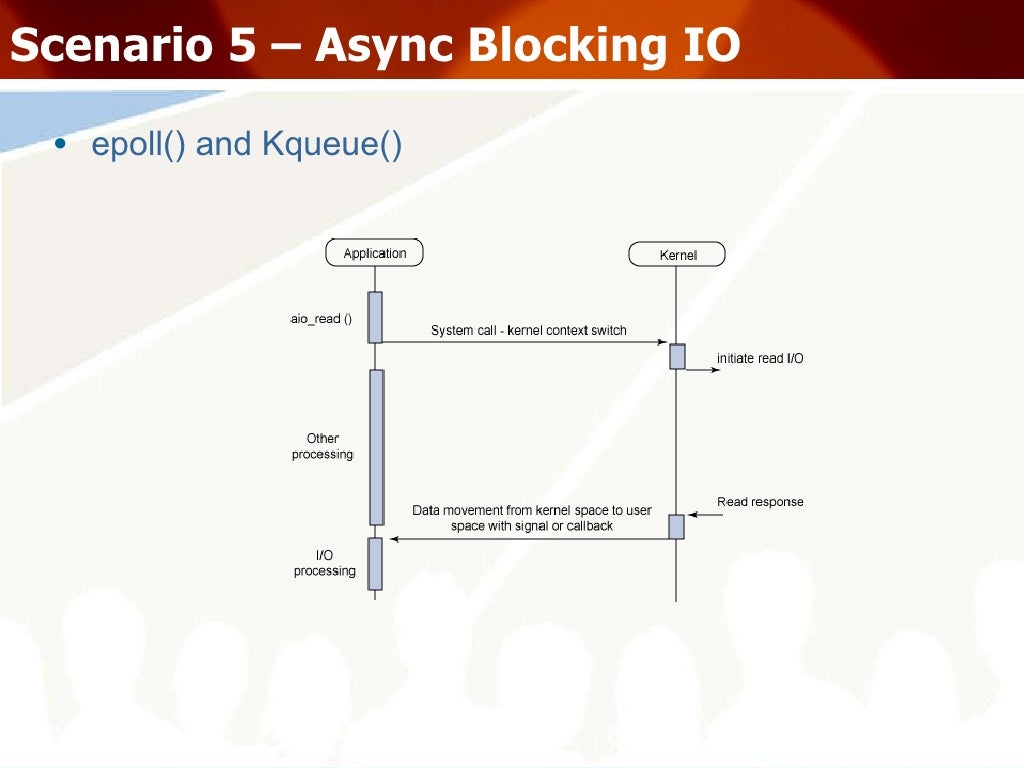 Scenario 5 – Async Blocking IO

• epoll() and Kqueue()

Application

Kernel

aio_read ()

System call - kernel context switch

initiate read I/O

Other processing

Read response

Data movement from kernel space to user space with signal or callback

I/O processing